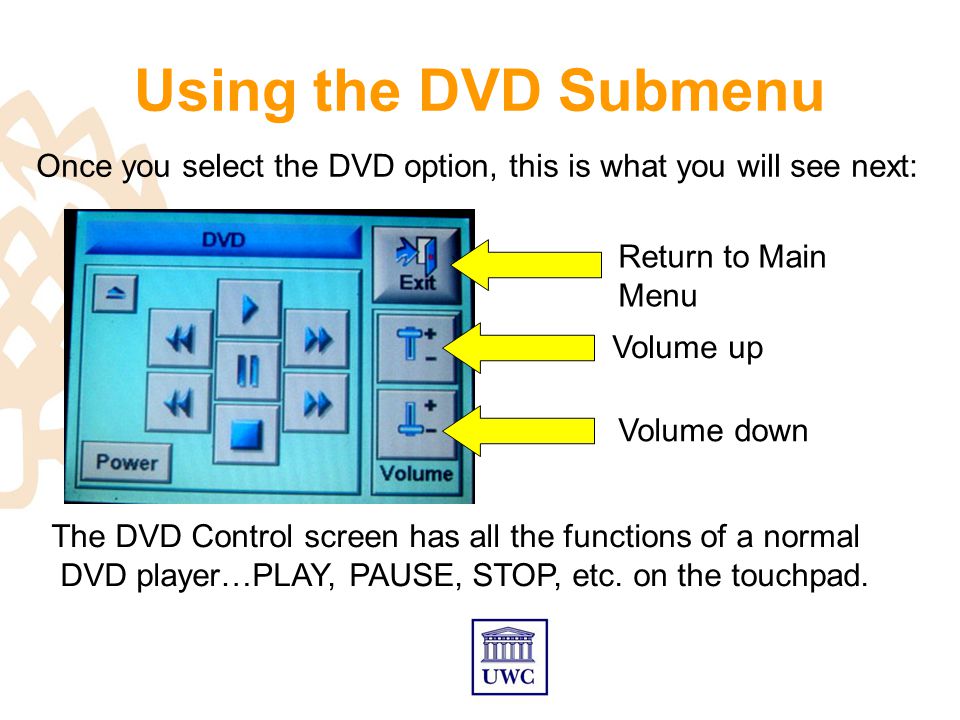 Using the DVD Submenu

Once you select the DVD option, this is what you will see next:

DVD

Exit

Power

Volume

Return to Main Menu

Volume up

Volume down

The DVD Control screen has all the functions of a normal DVD player…PLAY, PAUSE, STOP, etc. on the touchpad.

UWC